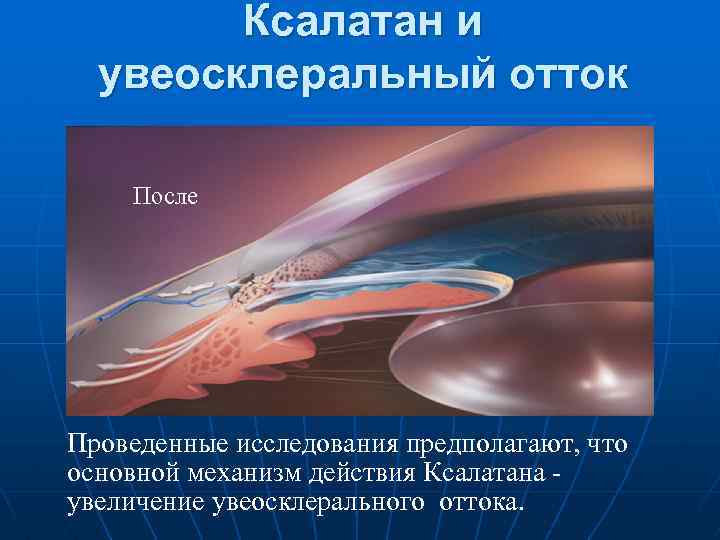 Ксалатан и увеосклеральный отток

После

Проведенные исследования предполагают, что основной механизм действия Ксалатана - увеличение увеосклерального оттока.